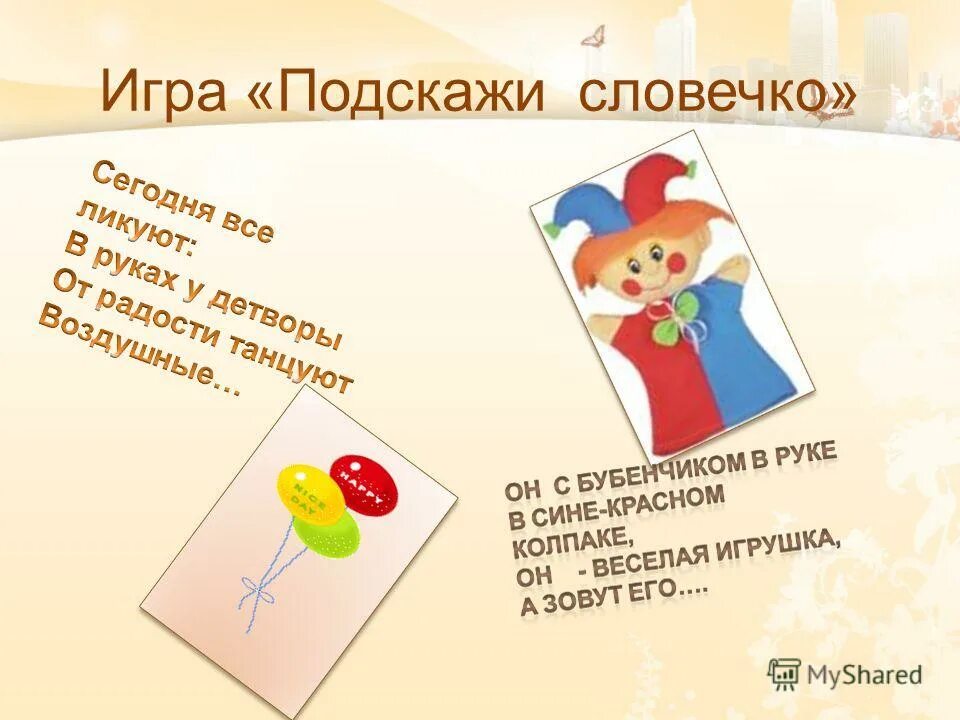 Игра «Подскажи словечко»

Сегодня все ликуют:
В руках у детворы
От радости танцуют
Воздушные…

NICE DAY

HAPPY

ОН С БУБЕНЧИКОМ В РУКЕ
В СИНЕ-КРАСНОМ КОЛПАКЕ,
ОН - ВЕСЕЛАЯ ИГРУШКА,
А ЗОВУТ ЕГО….

MyShared